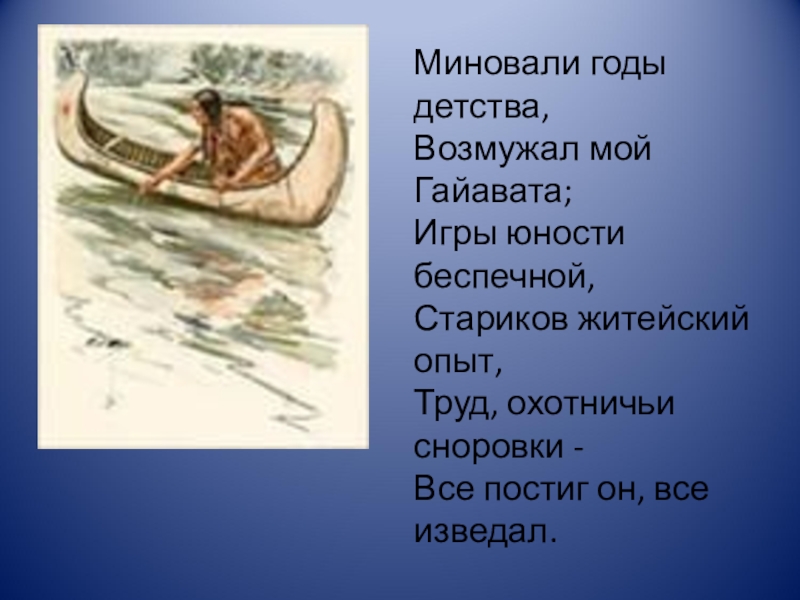 Миновали годы детства,
Возмужал мой Гайавата;
Игры юности беспечной,
Стариков житейский опыт,
Труд, охотничьи сноровки -
Все постиг он, все изведал.